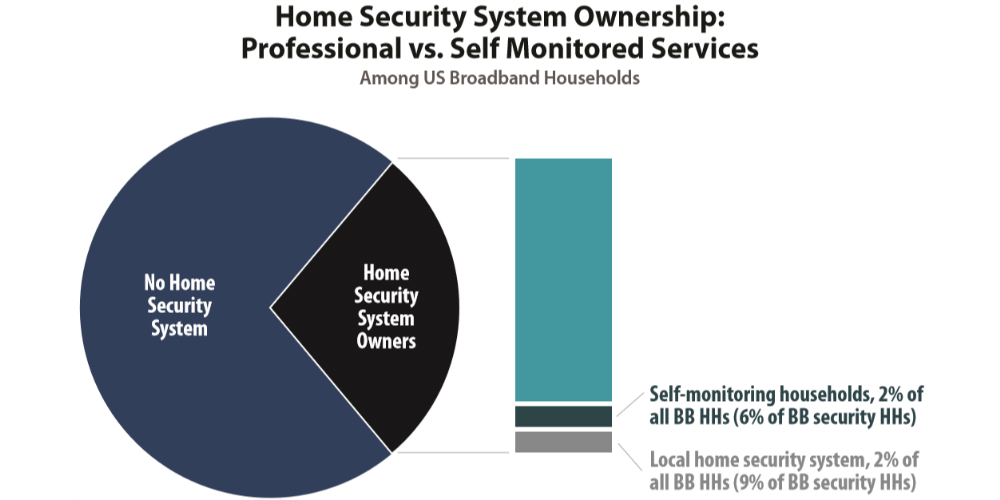 Home Security System Ownership:
Professional vs. Self Monitored Services
Among US Broadband Households

No Home Security System

Home Security System Owners

Self-monitoring households, 2% of all BB HHs (6% of BB security HHs)

Local home security system, 2% of all BB HHs (9% of BB security HHs)